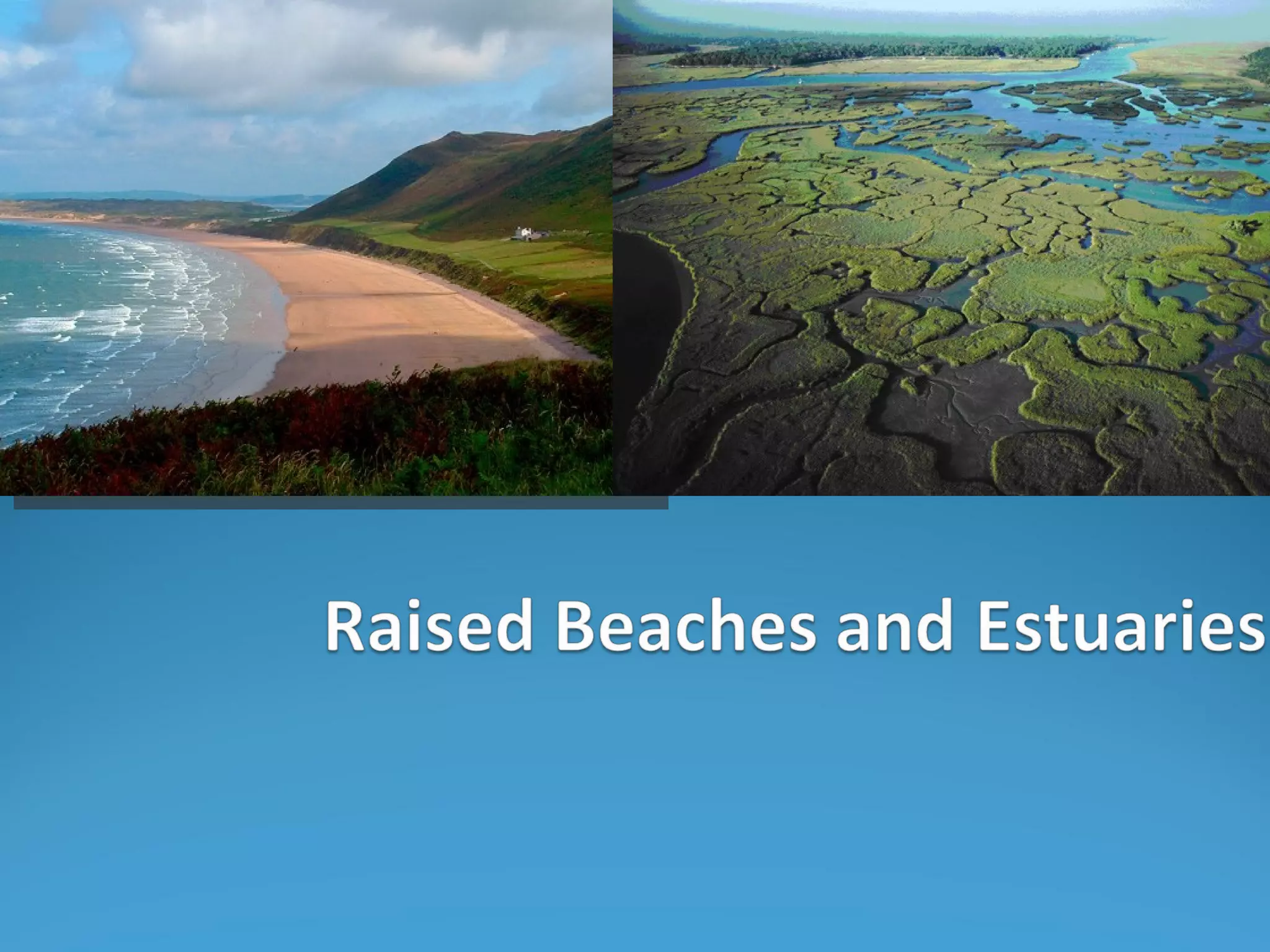 Raised Beaches and Estuaries